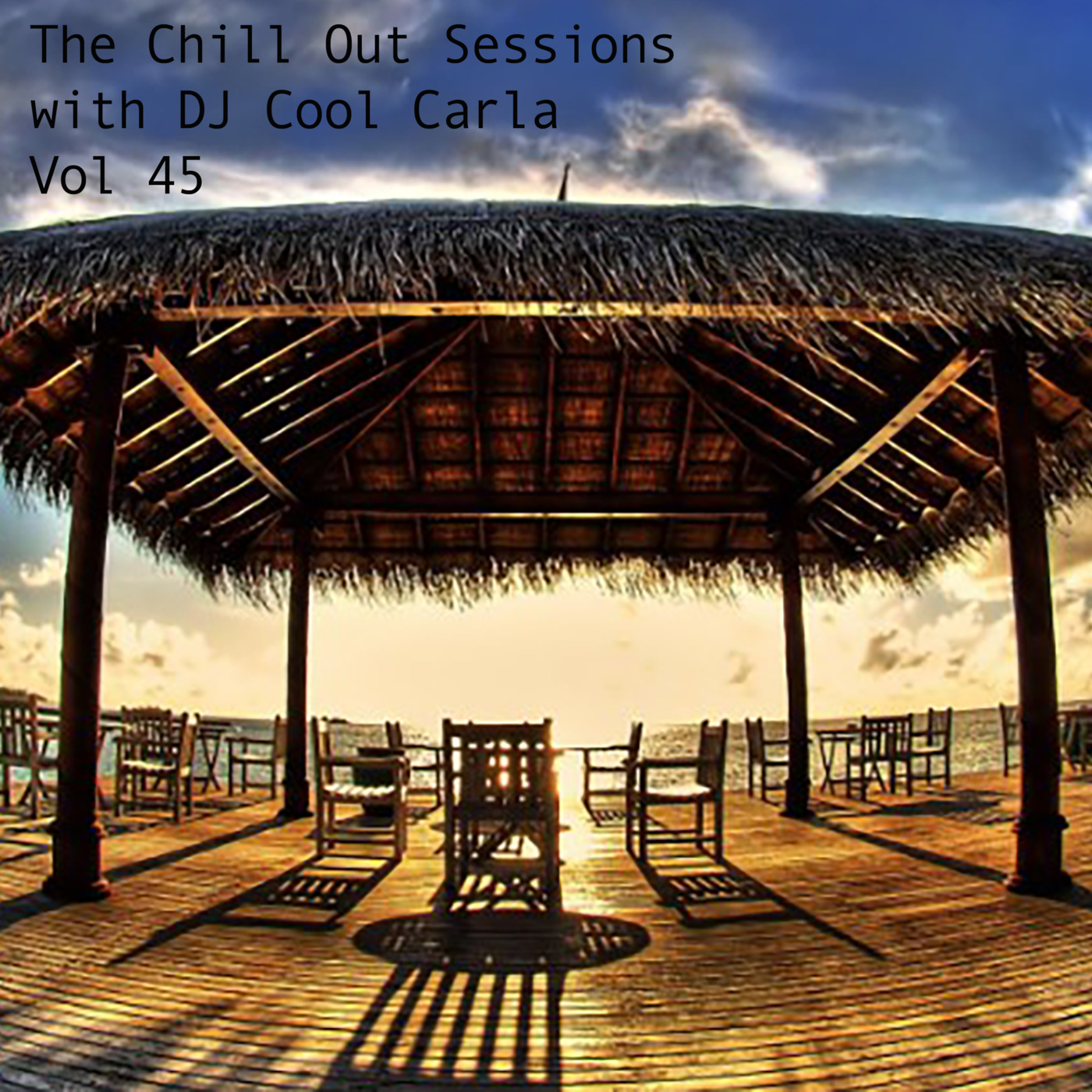 The Chill Out Sessions
with DJ Cool Carla
Vol 45